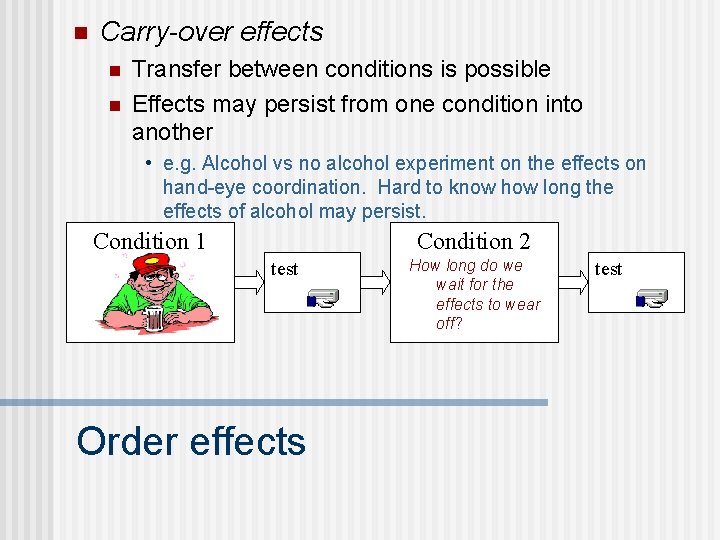 Carry-over effects

Transfer between conditions is possible

Effects may persist from one condition into another

• e.g. Alcohol vs no alcohol experiment on the effects on hand-eye coordination. Hard to know how long the effects of alcohol may persist.

Condition 1

test

Condition 2

How long do we wait for the effects to wear off?

test

Order effects